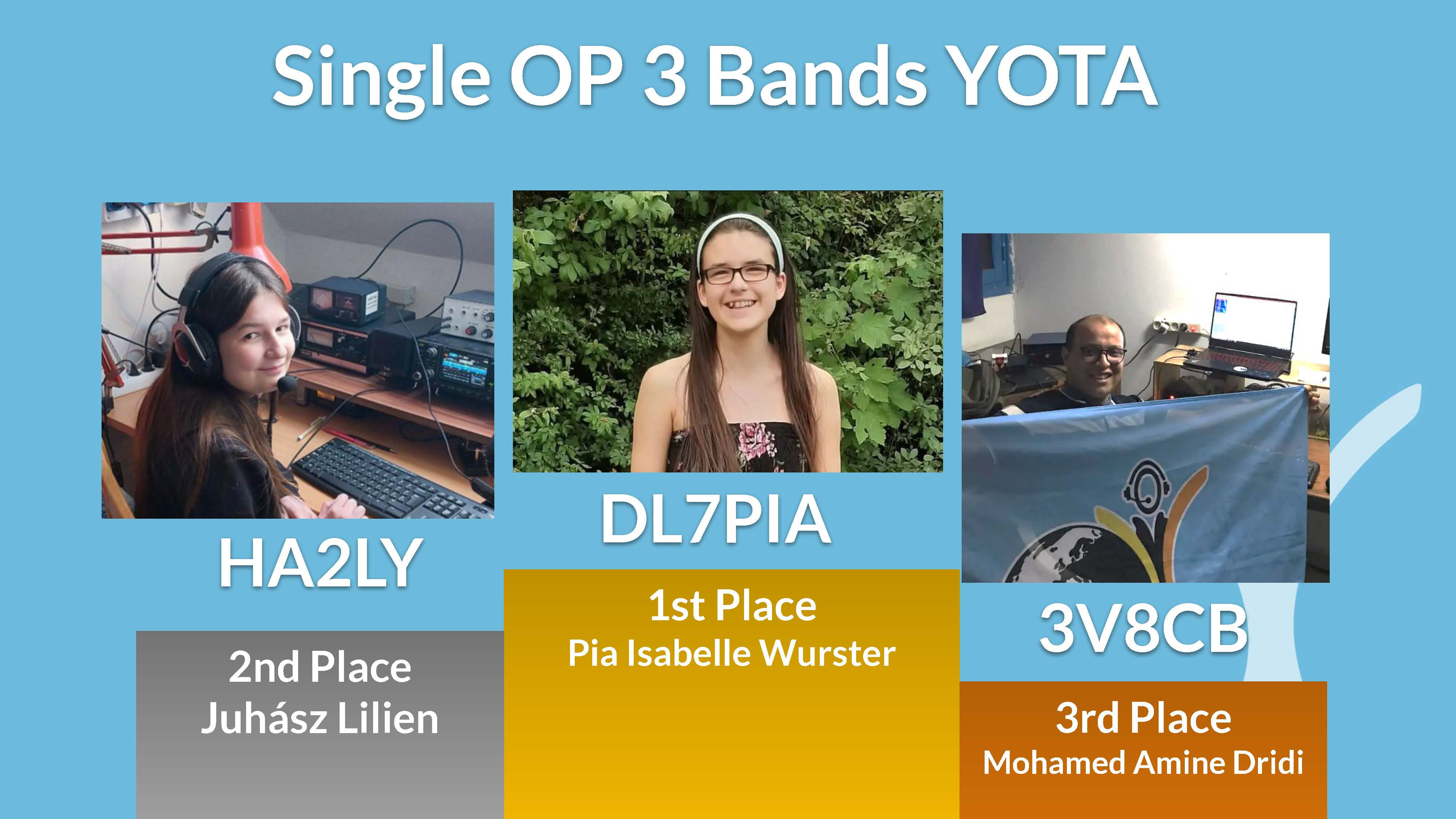 Single OP 3 Bands YOTA

HA2LY

2nd Place
Juhász Lilien

DL7PIA

1st Place
Pia Isabelle Wurster

3V8CB

3rd Place
Mohamed Amine Dridi